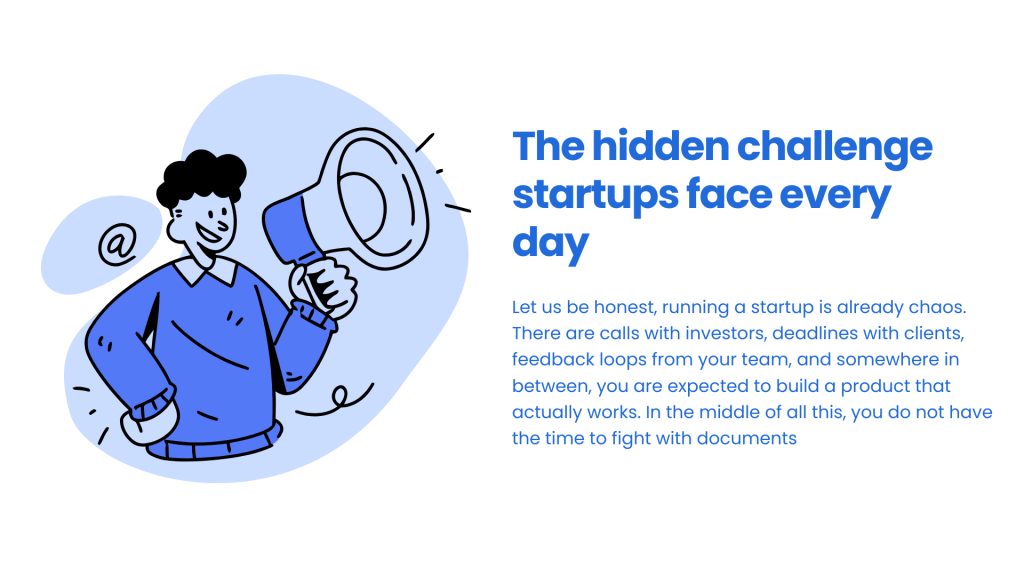 @

The hidden challenge startups face every day

Let us be honest, running a startup is already chaos. There are calls with investors, deadlines with clients, feedback loops from your team, and somewhere in between, you are expected to build a product that actually works. In the middle of all this, you do not have the time to fight with documents